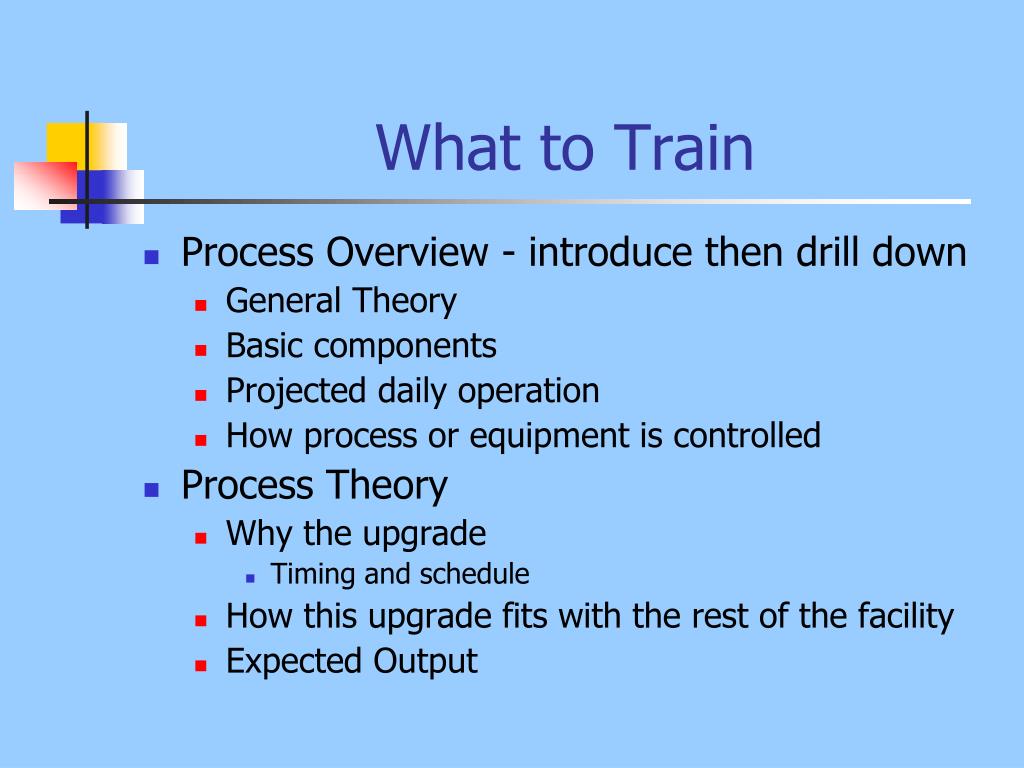 What to Train

- Process Overview - introduce then drill down
  - General Theory
  - Basic components
  - Projected daily operation
  - How process or equipment is controlled
- Process Theory
  - Why the upgrade
    - Timing and schedule
  - How this upgrade fits with the rest of the facility
  - Expected Output